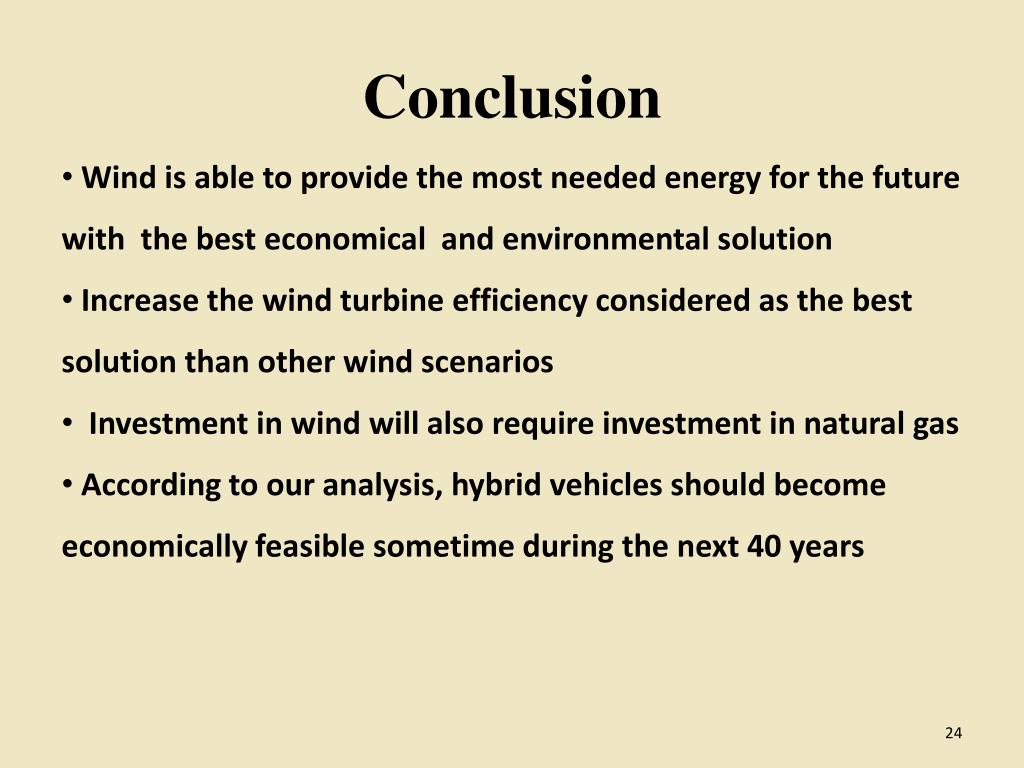 Conclusion

• Wind is able to provide the most needed energy for the future with the best economical and environmental solution

• Increase the wind turbine efficiency considered as the best solution than other wind scenarios

• Investment in wind will also require investment in natural gas

• According to our analysis, hybrid vehicles should become economically feasible sometime during the next 40 years

24